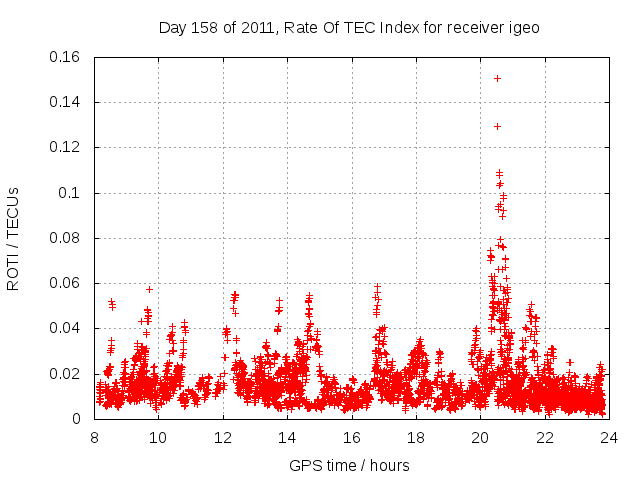 Day 158 of 2011, Rate Of TEC Index for receiver igeo

ROTI / TECUs

0.16
0.14
0.12
0.1
0.08
0.06
0.04
0.02
0

8
10
12
14
16
18
20
22
24

GPS time / hours